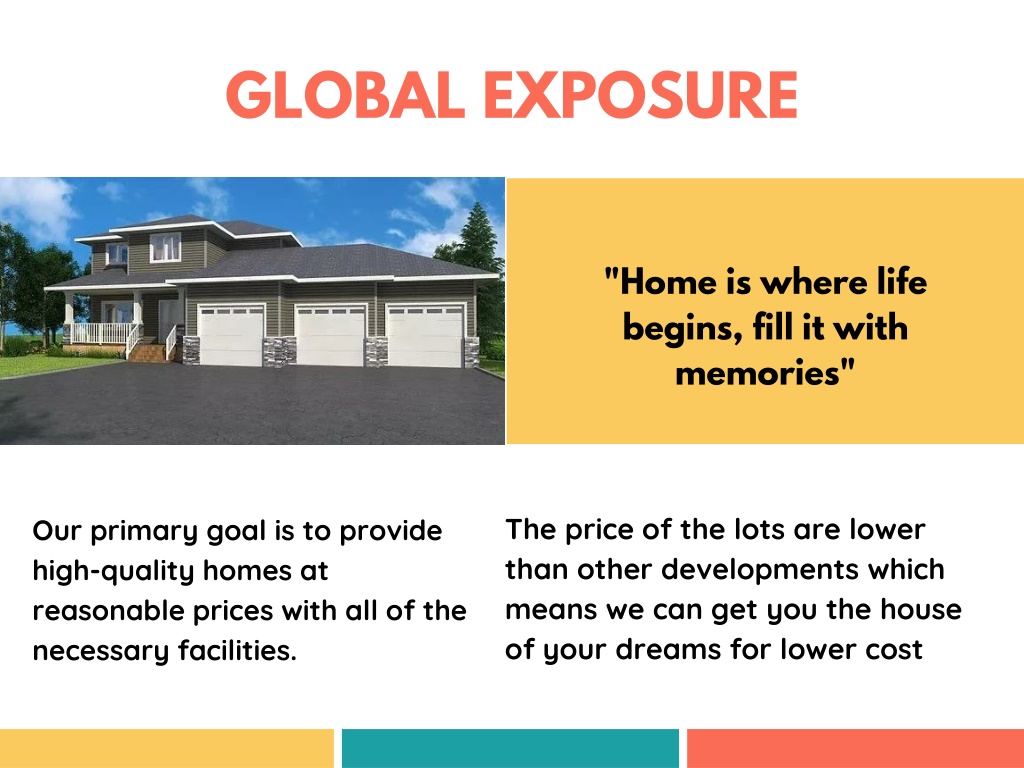 GLOBAL EXPOSURE

"Home is where life begins, fill it with memories"

Our primary goal is to provide high-quality homes at reasonable prices with all of the necessary facilities.

The price of the lots are lower than other developments which means we can get you the house of your dreams for lower cost